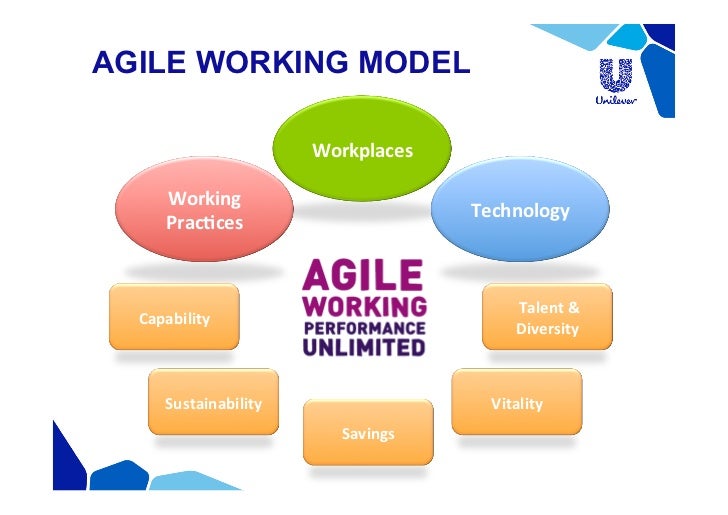 AGILE WORKING MODEL

Unilever

Workplaces

Working Practices

Technology

AGILE WORKING PERFORMANCE UNLIMITED

Capability

Talent & Diversity

Sustainability

Vitality

Savings